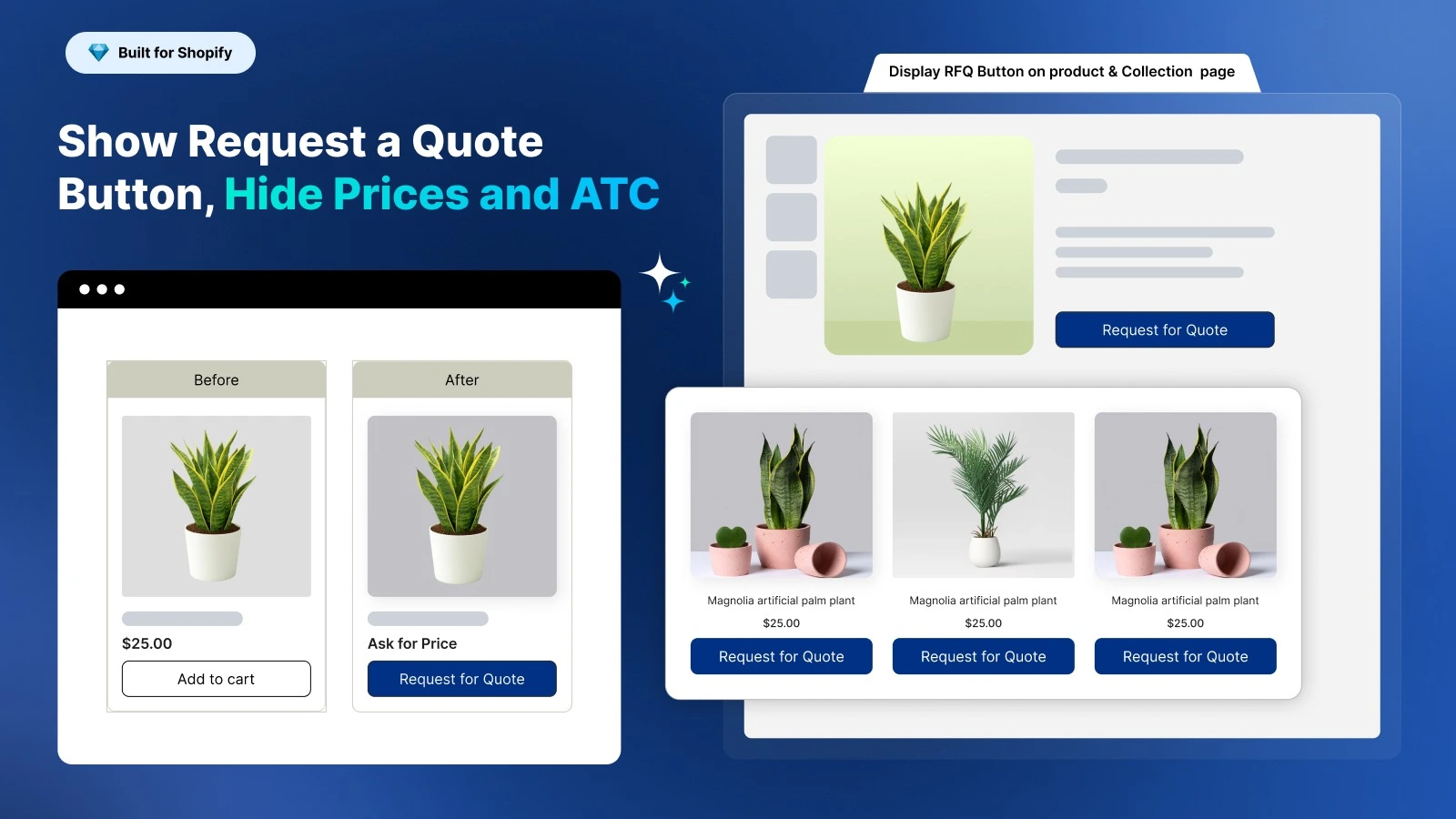 Built for Shopify

Show Request a Quote Button, Hide Prices and ATC

Before

$25.00

Add to cart

After

Ask for Price

Request for Quote

Display RFQ Button on product & Collection page

Request for Quote

Magnolia artificial palm plant

$25.00

Request for Quote

Magnolia artificial palm plant

$25.00

Request for Quote

Magnolia artificial palm plant

$25.00

Request for Quote